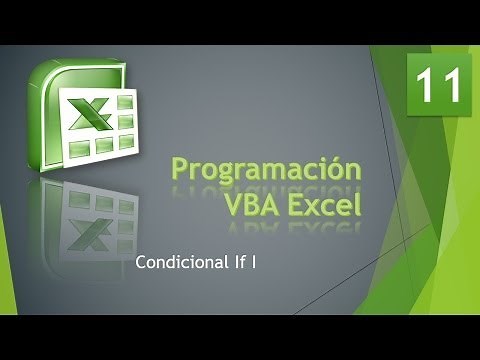 11

Programación VBA Excel

Condicional If I